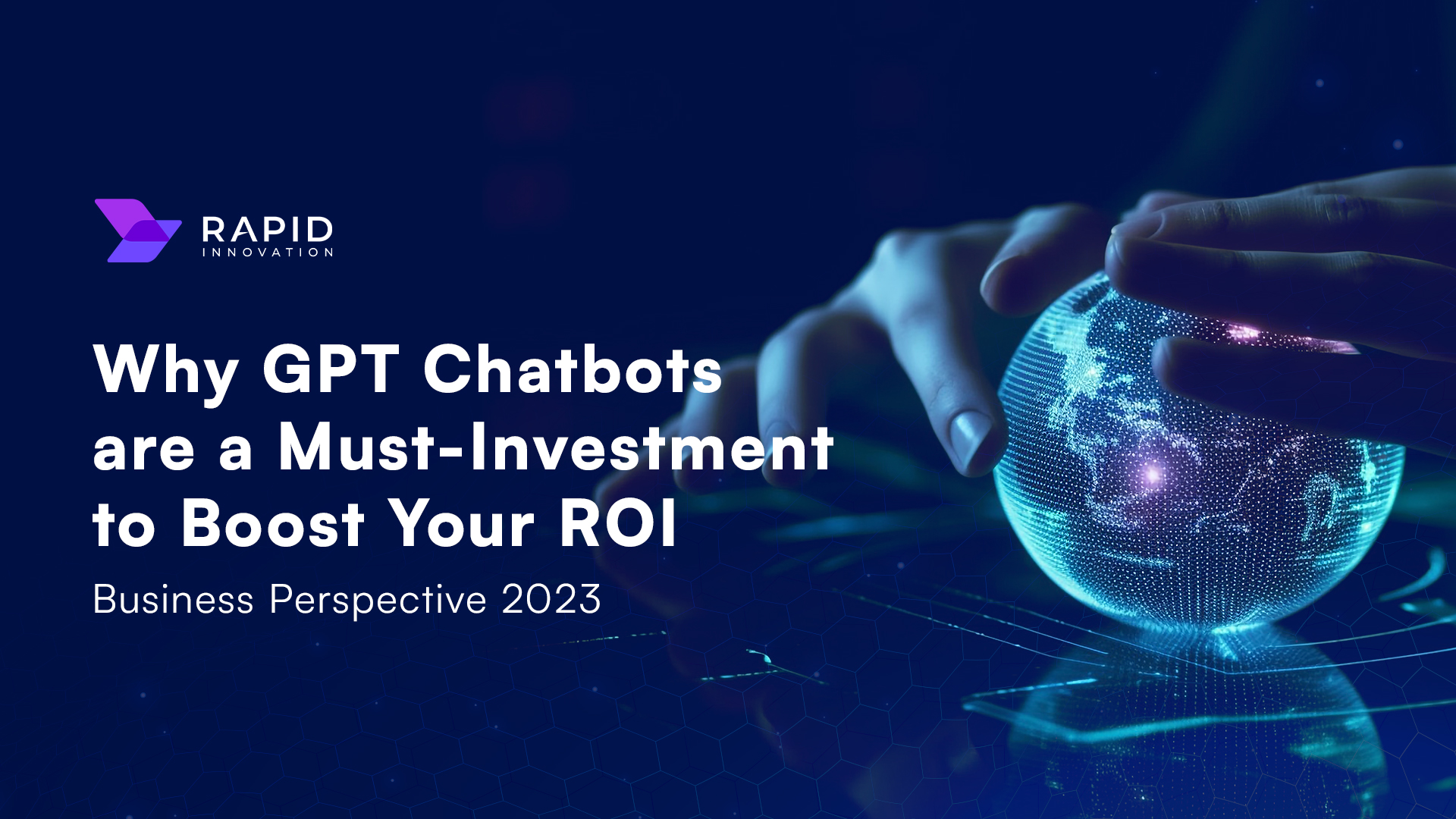 RAPID
INNOVATION

Why GPT Chatbots are a Must-Investment to Boost Your ROI

Business Perspective 2023